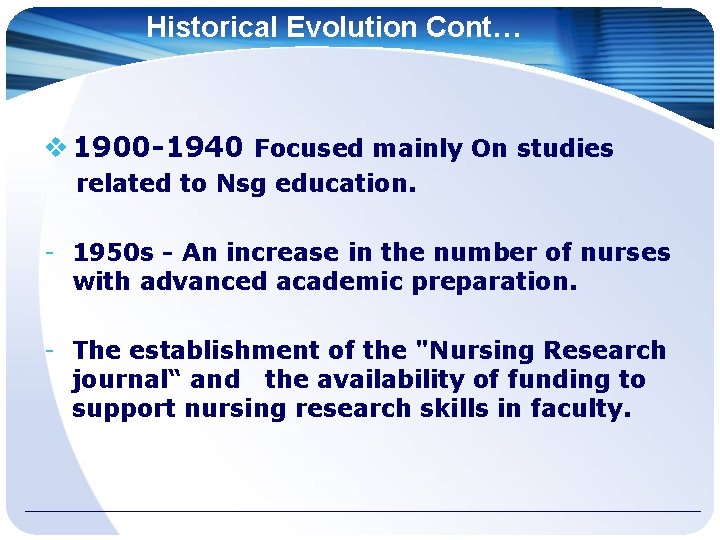 Historical Evolution Cont…

❖ 1900-1940 Focused mainly On studies related to Nsg education.

- 1950s - An increase in the number of nurses with advanced academic preparation.

- The establishment of the "Nursing Research journal“ and  the availability of funding to support nursing research skills in faculty.